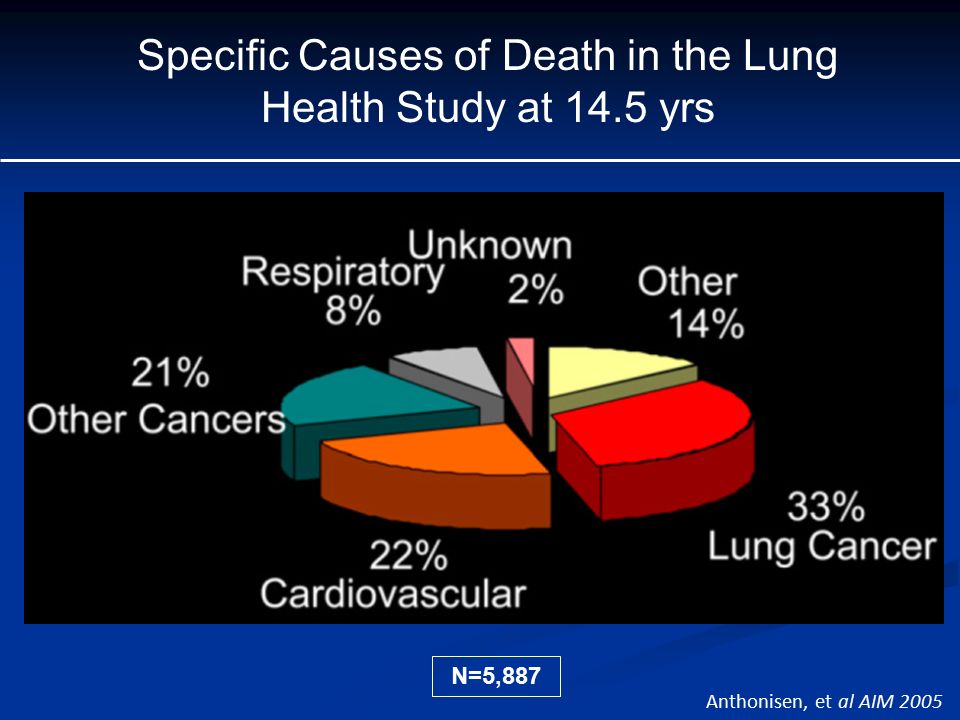 Specific Causes of Death in the Lung Health Study at 14.5 yrs

Unknown
2%

Respiratory
8%

Other
14%

21%
Other Cancers

33%
Lung Cancer

22%
Cardiovascular

N=5,887

Anthonisen, et al AIM 2005